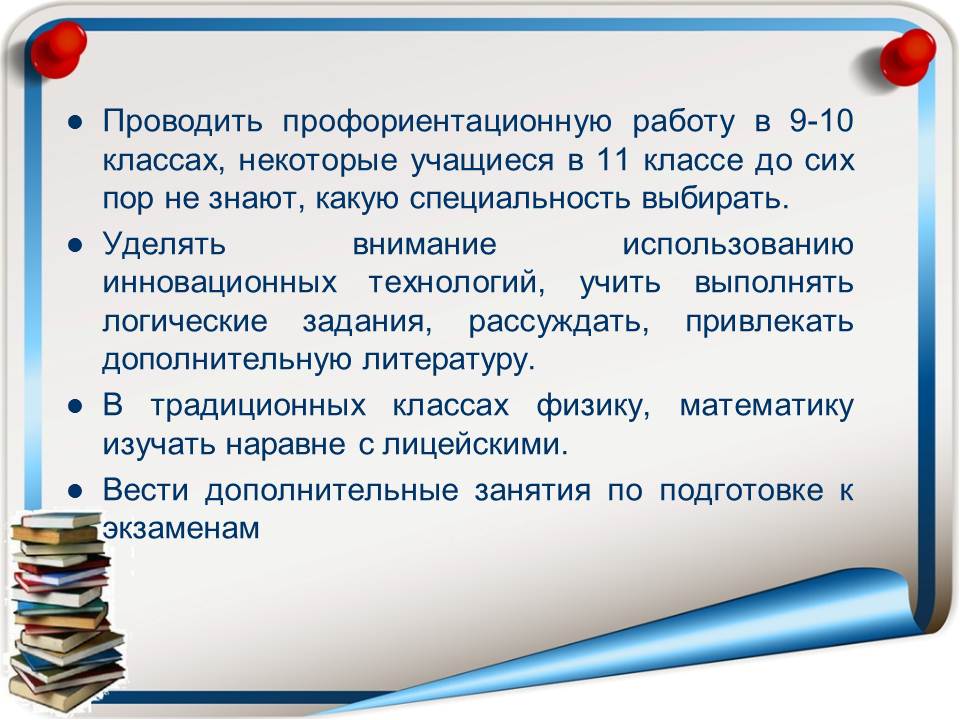 ● Проводить профориентационную работу в 9-10 классах, некоторые учащиеся в 11 классе до сих пор не знают, какую специальность выбирать.

● Уделять внимание использованию инновационных технологий, учить выполнять логические задания, рассуждать, привлекать дополнительную литературу.

● В традиционных классах физику, математику изучать наравне с лицейскими.

● Вести дополнительные занятия по подготовке к экзаменам